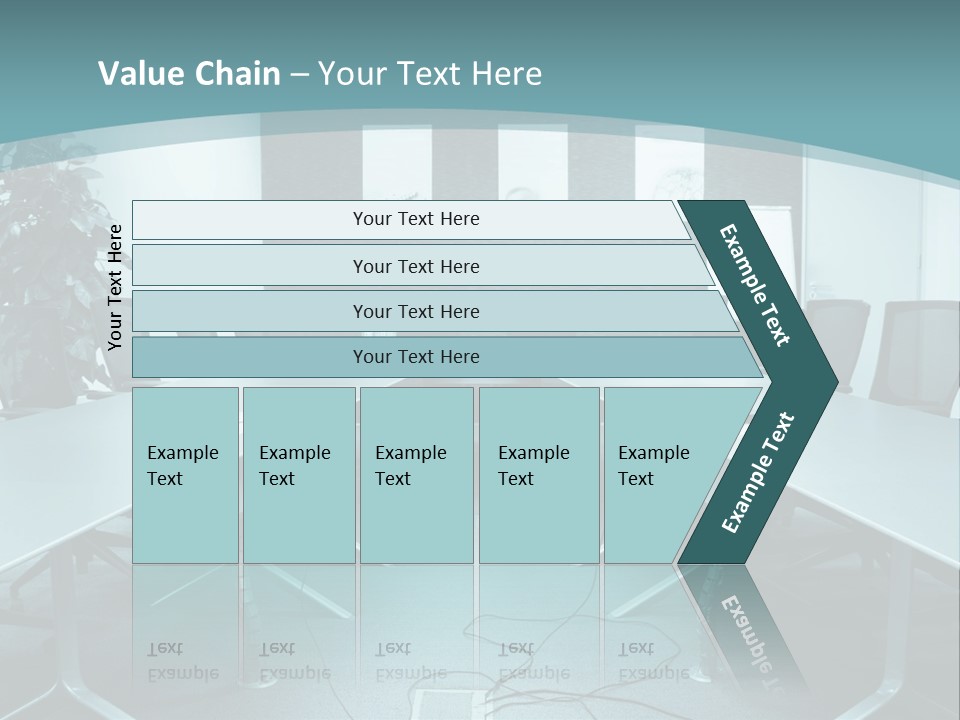 Value Chain – Your Text Here

Your Text Here

Your Text Here

Your Text Here

Your Text Here

Your Text Here

Example Text

Example Text

Example Text

Example Text

Example Text

Example Text

Example Text